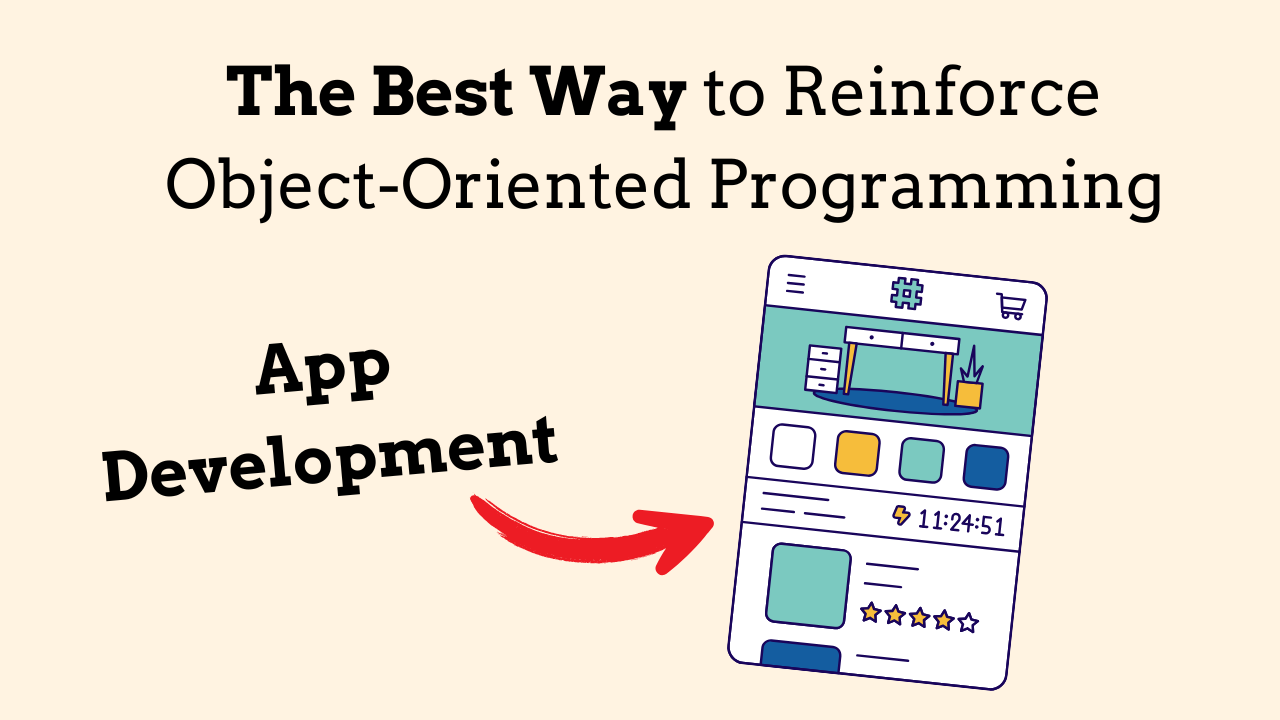 The Best Way to Reinforce Object-Oriented Programming

App Development

11:24:51